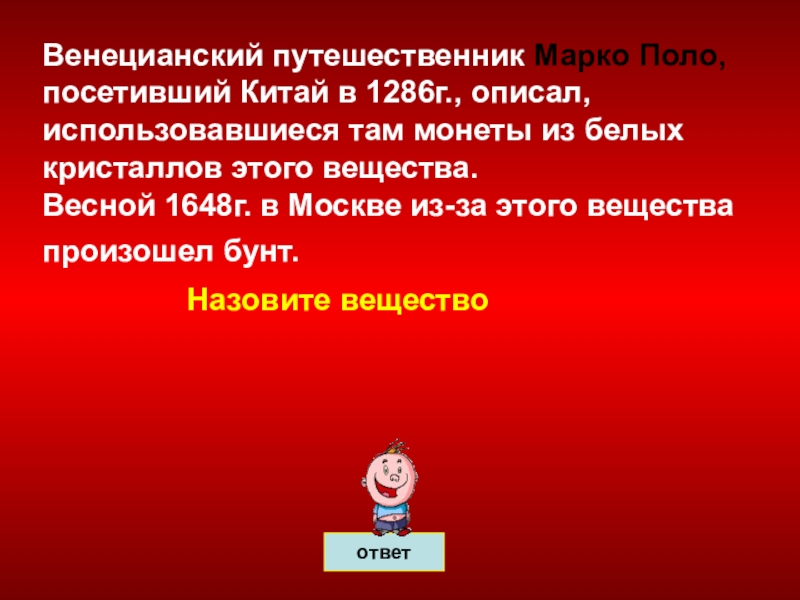 Венецианский путешественник Марко Поло, посетивший Китай в 1286г., описал, использовавшиеся там монеты из белых кристаллов этого вещества.
Весной 1648г. в Москве из-за этого вещества произошел бунт.

Назовите вещество

ответ